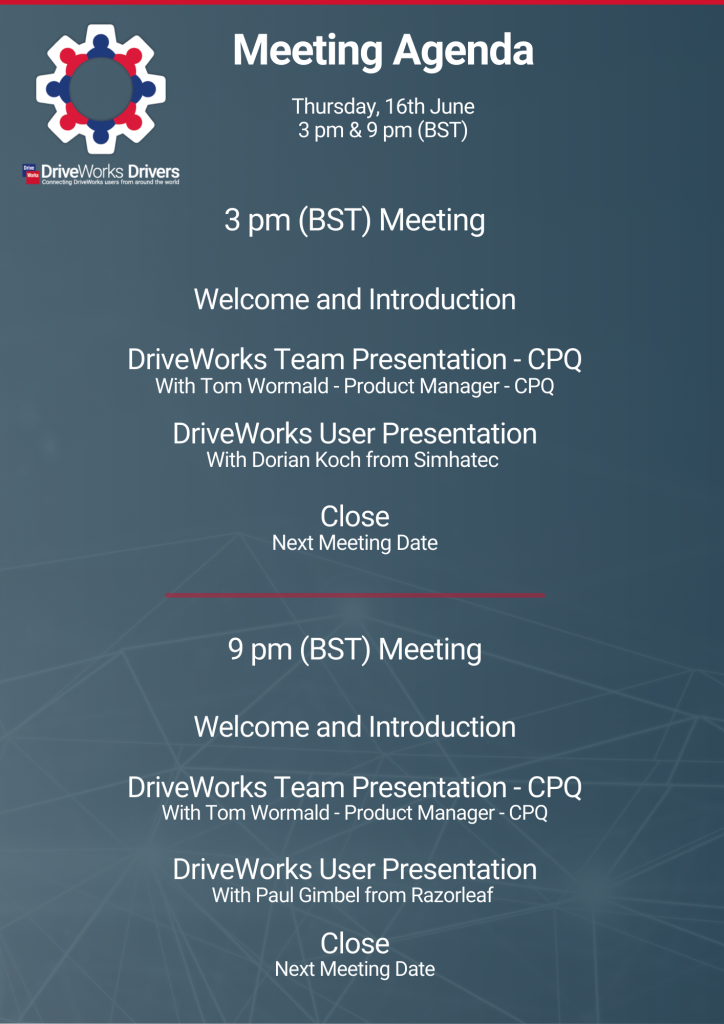 Drive Works DriveWorks Drivers
Connecting DriveWorks users from around the world

Meeting Agenda

Thursday, 16th June
3 pm & 9 pm (BST)

3 pm (BST) Meeting

Welcome and Introduction

DriveWorks Team Presentation - CPQ
With Tom Wormald - Product Manager - CPQ

DriveWorks User Presentation
With Dorian Koch from Simhatec

Close
Next Meeting Date

9 pm (BST) Meeting

Welcome and Introduction

DriveWorks Team Presentation - CPQ
With Tom Wormald - Product Manager - CPQ

DriveWorks User Presentation
With Paul Gimbel from Razorleaf

Close
Next Meeting Date